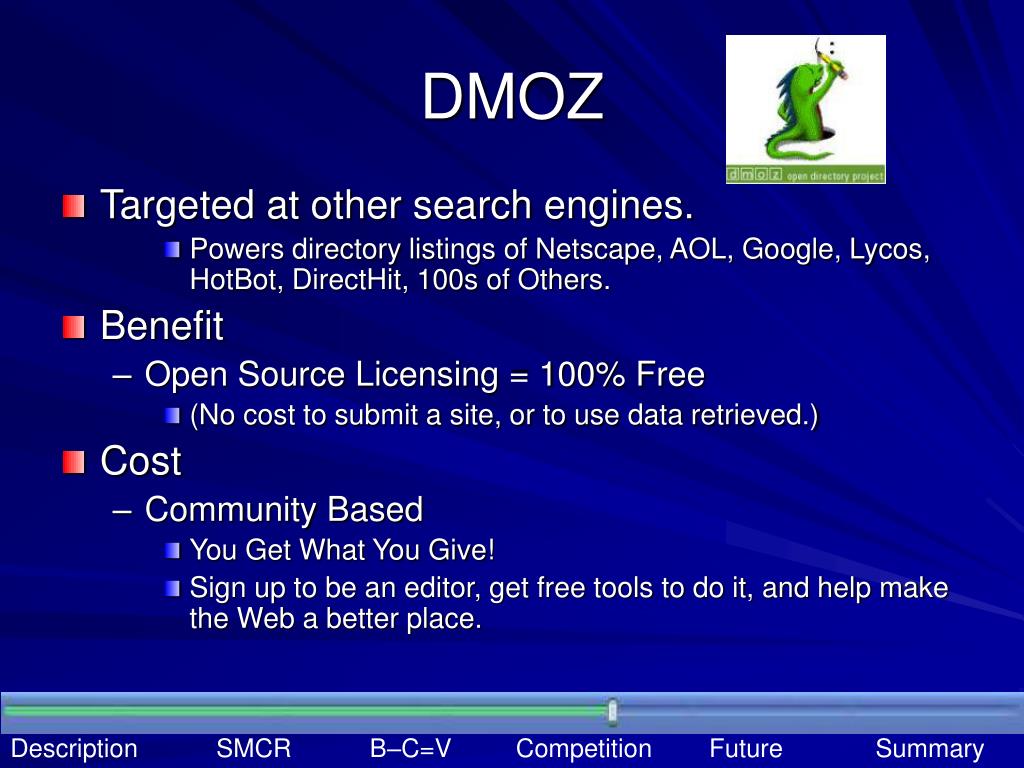 DMOZ

dmoz open directory project

Targeted at other search engines.

Powers directory listings of Netscape, AOL, Google, Lycos, HotBot, DirectHit, 100s of Others.

Benefit

– Open Source Licensing = 100% Free

(No cost to submit a site, or to use data retrieved.)

Cost

– Community Based

You Get What You Give!

Sign up to be an editor, get free tools to do it, and help make the Web a better place.

Description SMCR B–C=V Competition Future Summary